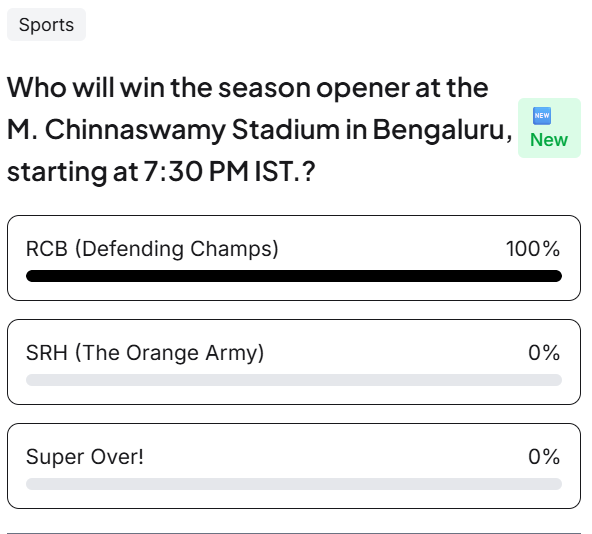 Sports

Who will win the season opener at the M. Chinnaswamy Stadium in Bengaluru, starting at 7:30 PM IST.?

NEW New

RCB (Defending Champs) 100%

SRH (The Orange Army) 0%

Super Over! 0%